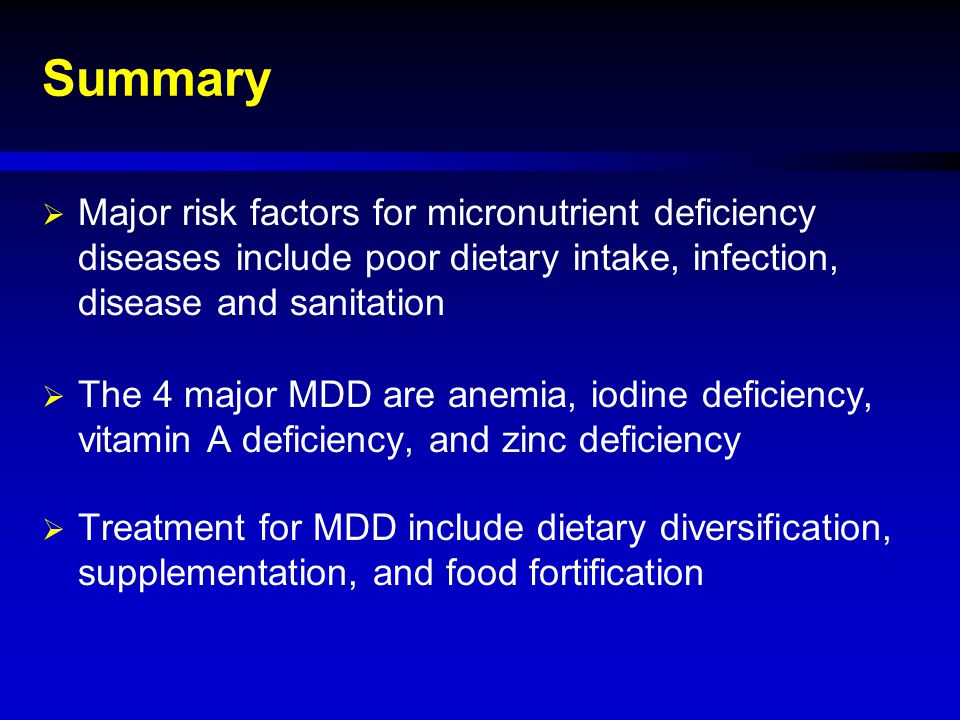 Summary

➢ Major risk factors for micronutrient deficiency diseases include poor dietary intake, infection, disease and sanitation

➢ The 4 major MDD are anemia, iodine deficiency, vitamin A deficiency, and zinc deficiency

➢ Treatment for MDD include dietary diversification, supplementation, and food fortification